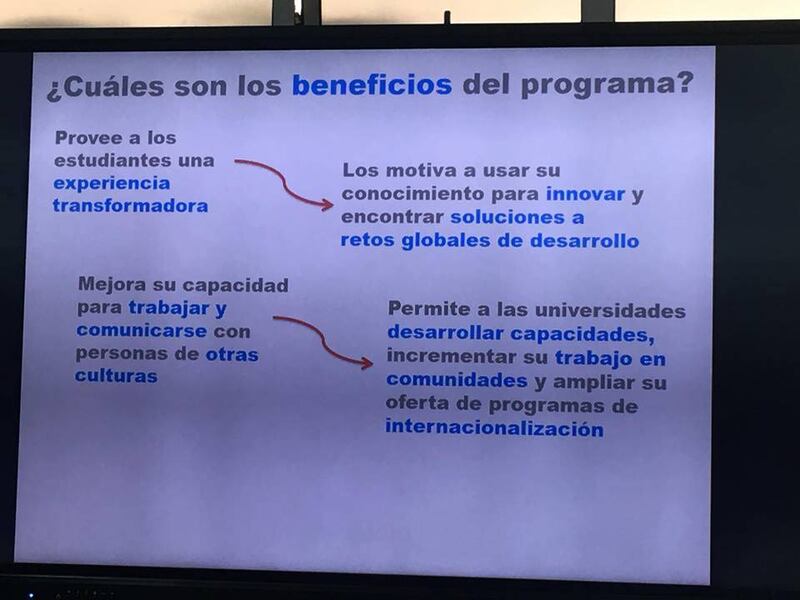 ¿Cuáles son los beneficios del programa?

Provee a los estudiantes una experiencia transformadora

Los motiva a usar su conocimiento para innovar y encontrar soluciones a retos globales de desarrollo

Mejora su capacidad para trabajar y comunicarse con personas de otras culturas

Permite a las universidades desarrollar capacidades, incrementar su trabajo en comunidades y ampliar su oferta de programas de internacionalización